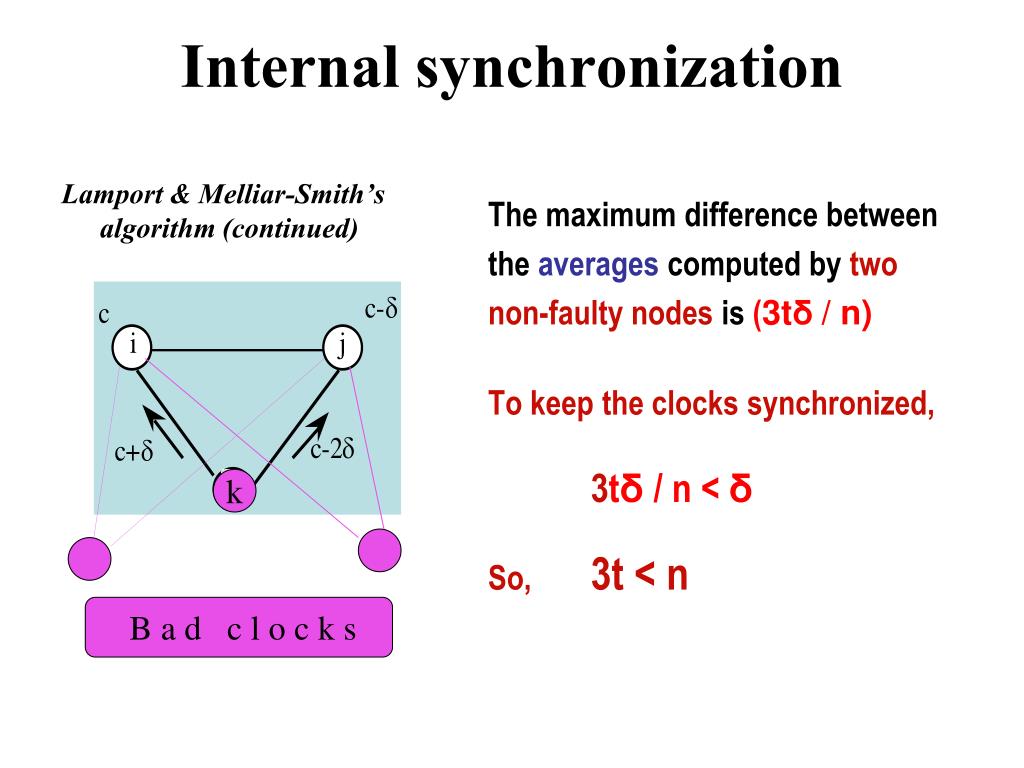 Internal synchronization

Lamport & Melliar-Smith's algorithm (continued)

c

c-δ

i

j

c+δ

c-2δ

k

Bad clocks

The maximum difference between the averages computed by two non-faulty nodes is (3tδ / n)

To keep the clocks synchronized,

3tδ / n < δ

So, 3t < n